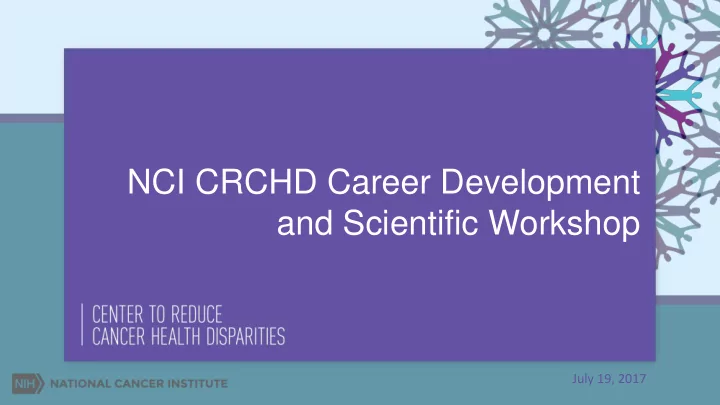 NCI CRCHD Career Development and Scientific Workshop

CENTER TO REDUCE CANCER HEALTH DISPARITIES

NIH NATIONAL CANCER INSTITUTE

July 19, 2017